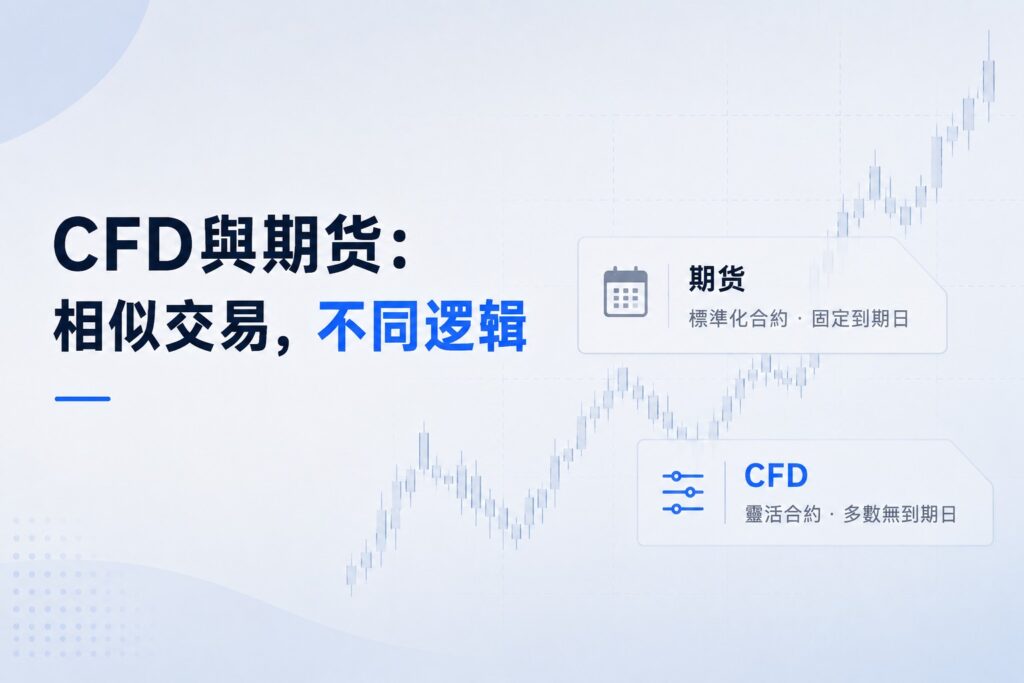 CFD與期货:
相似交易, 不同逻辑

期货
標準化合約 · 固定到期日

CFD
靈活合約 · 多數無到期日